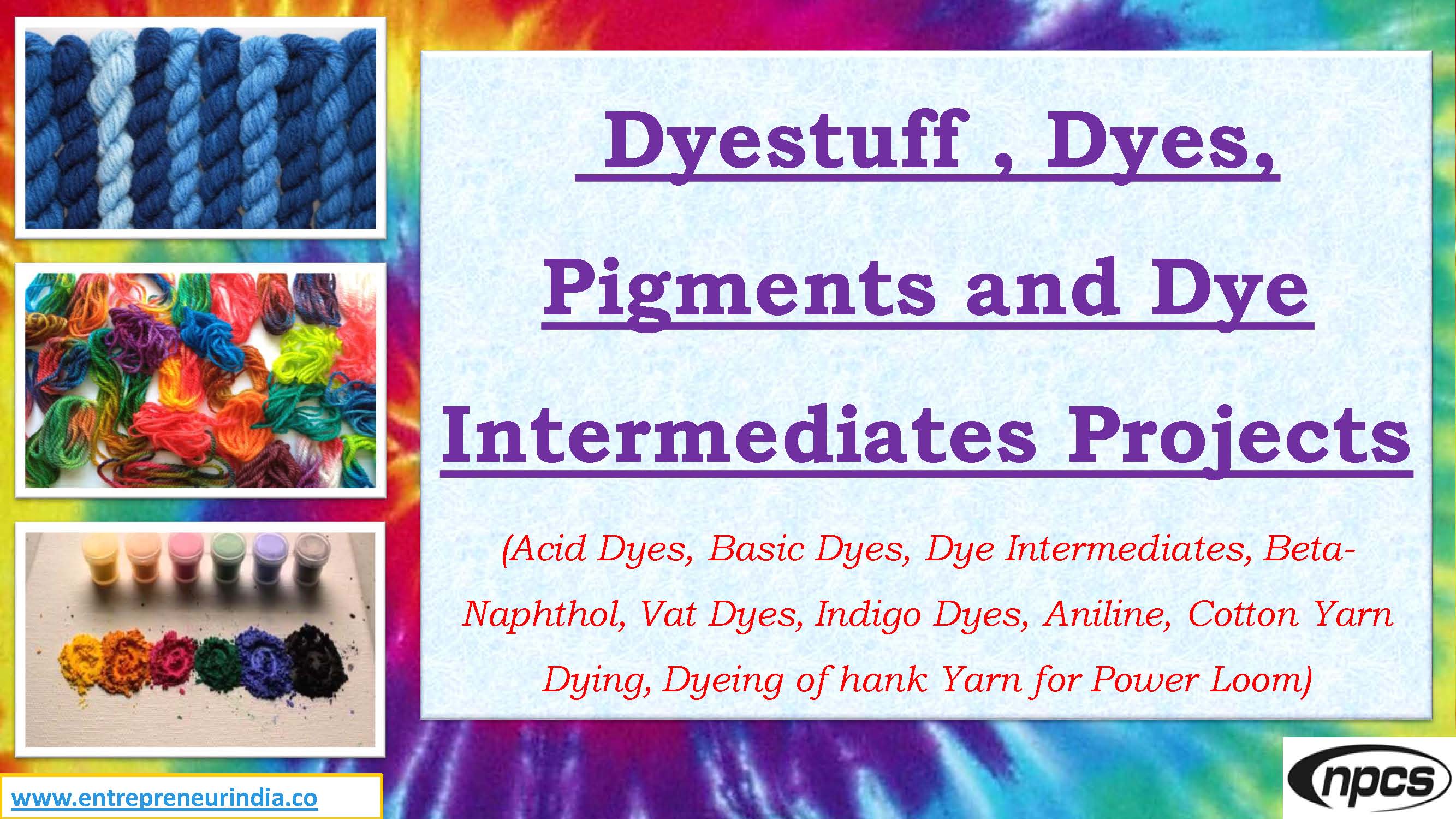 Dyestuff , Dyes, Pigments and Dye Intermediates Projects

(Acid Dyes, Basic Dyes, Dye Intermediates, Beta-Naphthol, Vat Dyes, Indigo Dyes, Aniline, Cotton Yarn Dying, Dyeing of hank Yarn for Power Loom)

www.entrepreneurindia.co

npcs